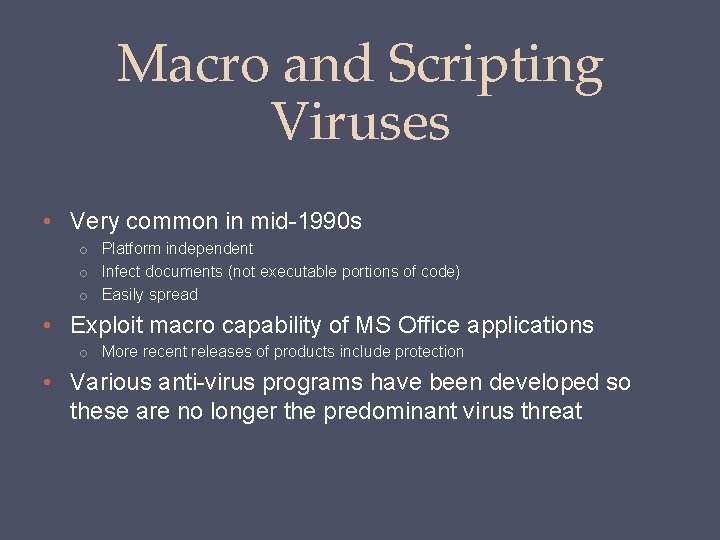 Macro and Scripting Viruses

• Very common in mid-1990s
  o Platform independent
  o Infect documents (not executable portions of code)
  o Easily spread
• Exploit macro capability of MS Office applications
  o More recent releases of products include protection
• Various anti-virus programs have been developed so these are no longer the predominant virus threat